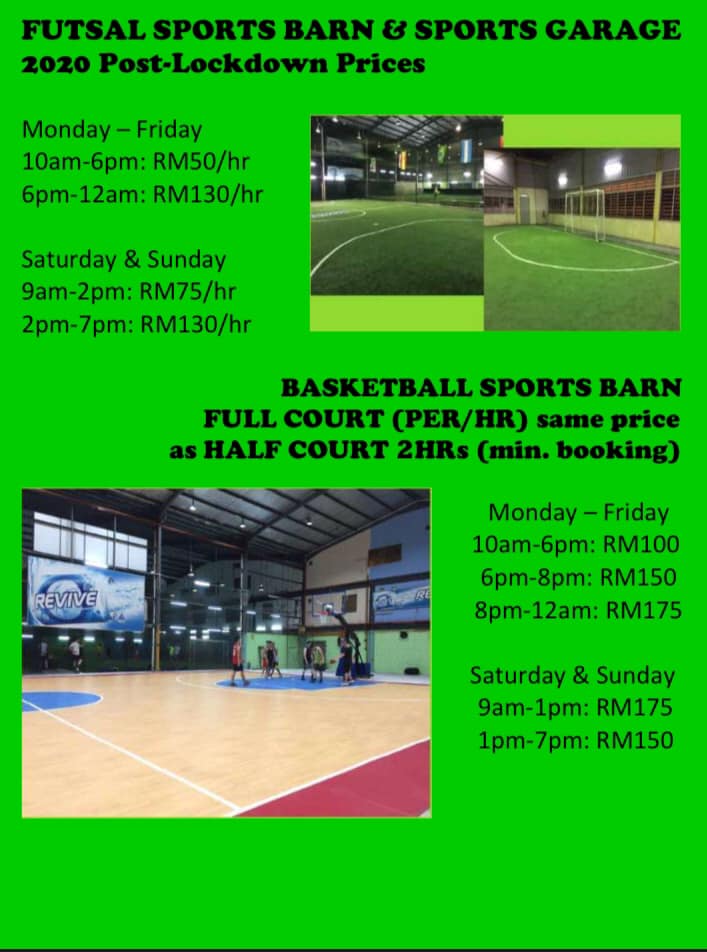 FUTSAL SPORTS BARN & SPORTS GARAGE
2020 Post-Lockdown Prices

Monday – Friday
10am-6pm: RM50/hr
6pm-12am: RM130/hr

Saturday & Sunday
9am-2pm: RM75/hr
2pm-7pm: RM130/hr

BASKETBALL SPORTS BARN
FULL COURT (PER/HR) same price
as HALF COURT 2HRs (min. booking)

REVIVE

Monday – Friday
10am-6pm: RM100
6pm-8pm: RM150
8pm-12am: RM175

Saturday & Sunday
9am-1pm: RM175
1pm-7pm: RM150